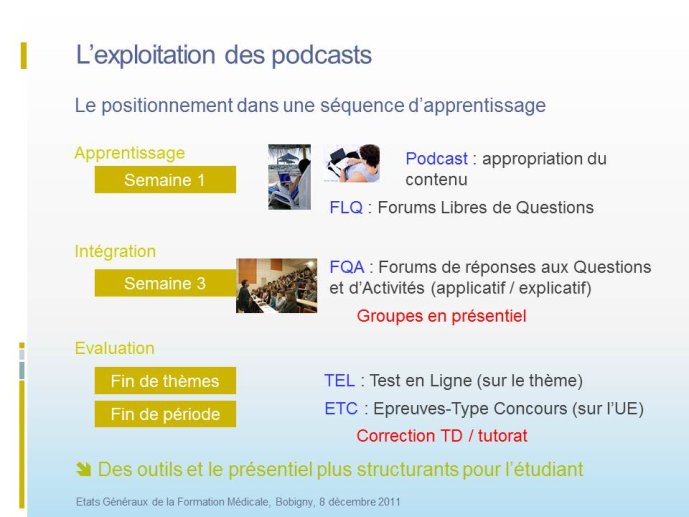 L’exploitation des podcasts

Le positionnement dans une séquence d’apprentissage

Apprentissage

Semaine 1

Podcast : appropriation du contenu

FLQ : Forums Libres de Questions

Intégration

Semaine 3

FQA : Forums de réponses aux Questions et d’Activités (applicatif / explicatif)

Groupes en présentiel

Evaluation

Fin de thèmes

Fin de période

TEL : Test en Ligne (sur le thème)

ETC : Epreuves-Type Concours (sur l’UE)

Correction TD / tutorat

Des outils et le présentiel plus structurants pour l’étudiant

Etats Généraux de la Formation Médicale, Bobigny, 8 décembre 2011